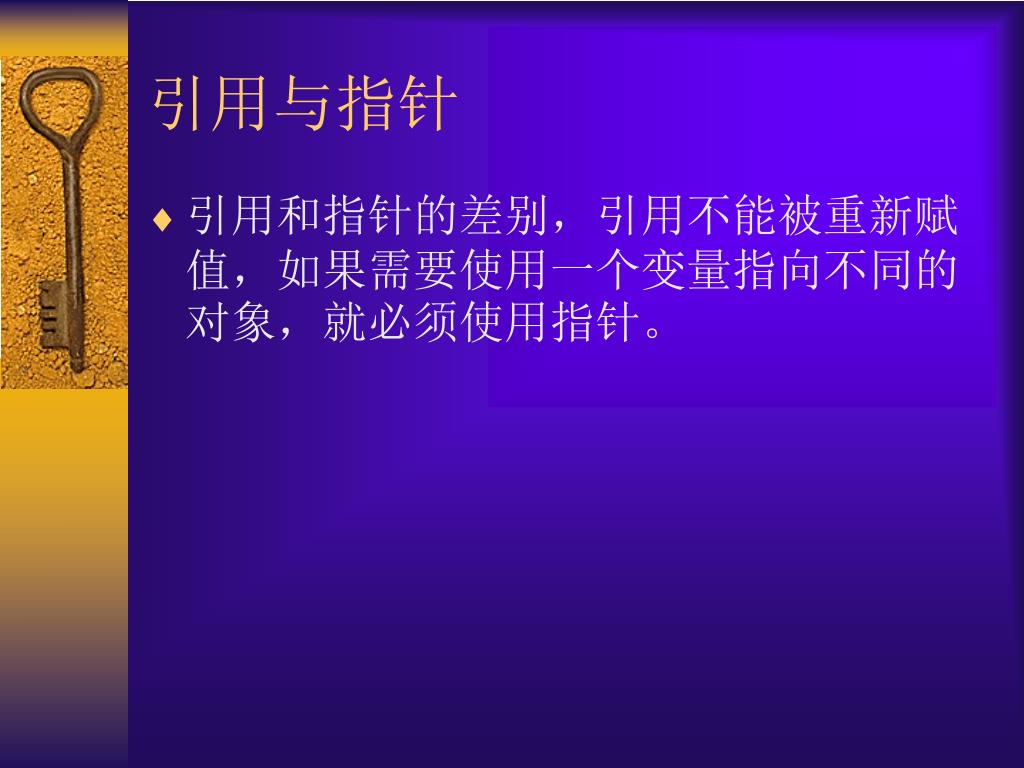 引用与指针

♦ 引用和指针的差别，引用不能被重新赋值，如果需要使用一个变量指向不同的对象，就必须使用指针。